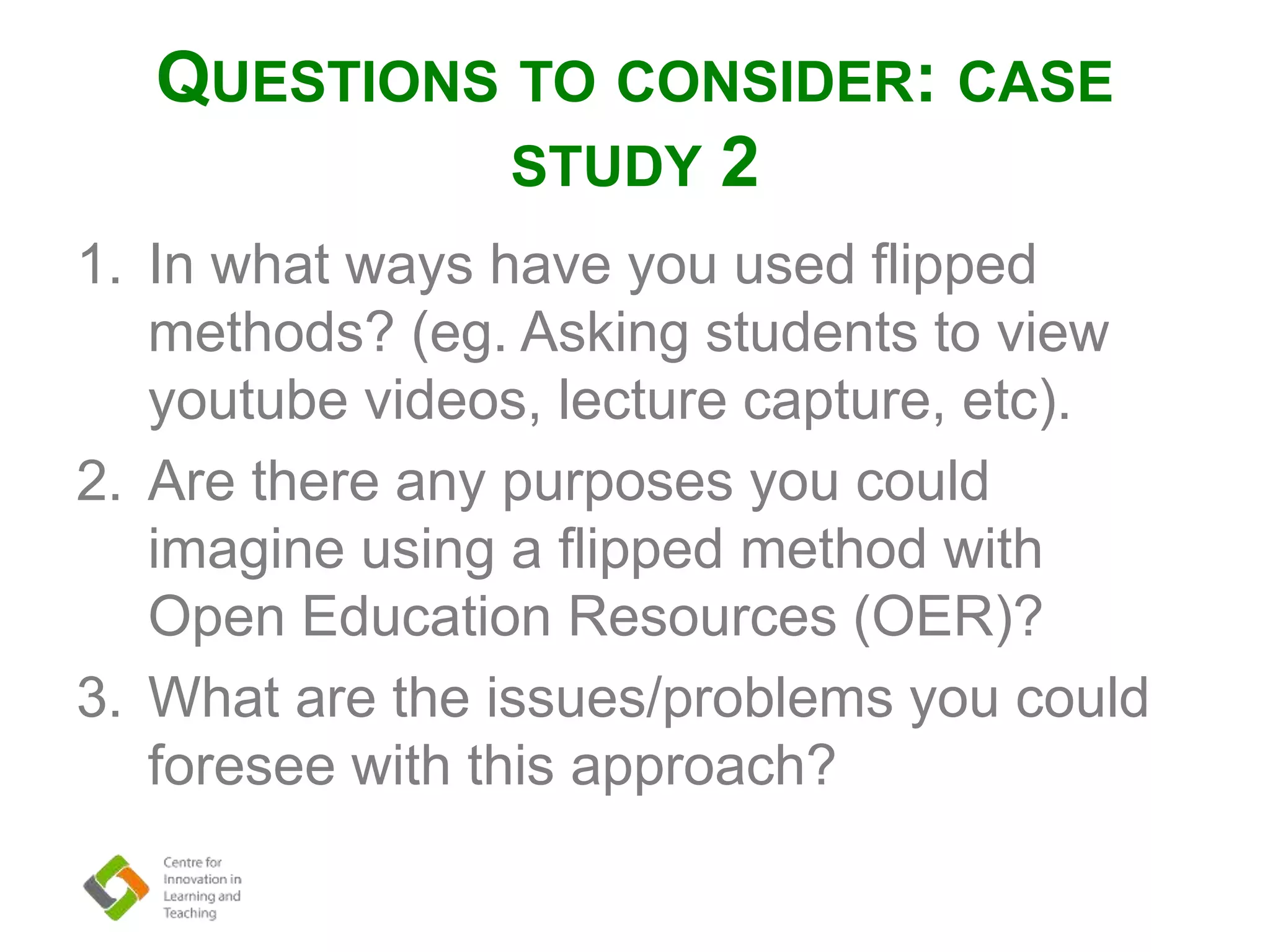 QUESTIONS TO CONSIDER: CASE STUDY 2

1. In what ways have you used flipped methods? (eg. Asking students to view youtube videos, lecture capture, etc).
2. Are there any purposes you could imagine using a flipped method with Open Education Resources (OER)?
3. What are the issues/problems you could foresee with this approach?

Centre for Innovation in Learning and Teaching